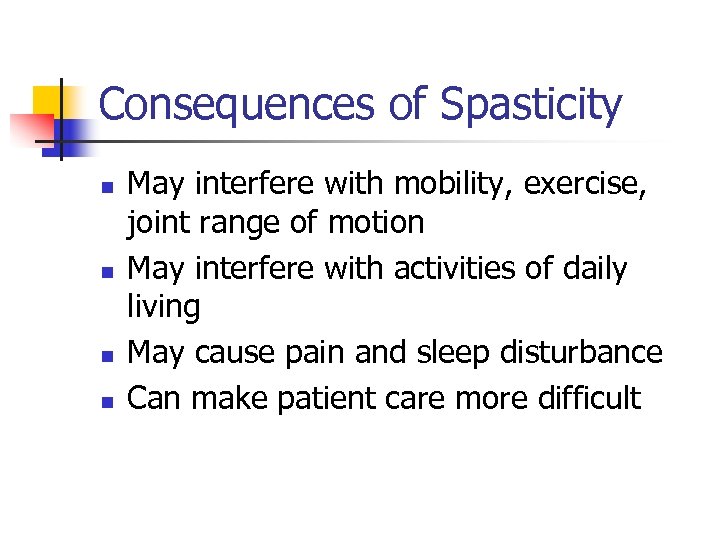 Consequences of Spasticity

- May interfere with mobility, exercise, joint range of motion
- May interfere with activities of daily living
- May cause pain and sleep disturbance
- Can make patient care more difficult